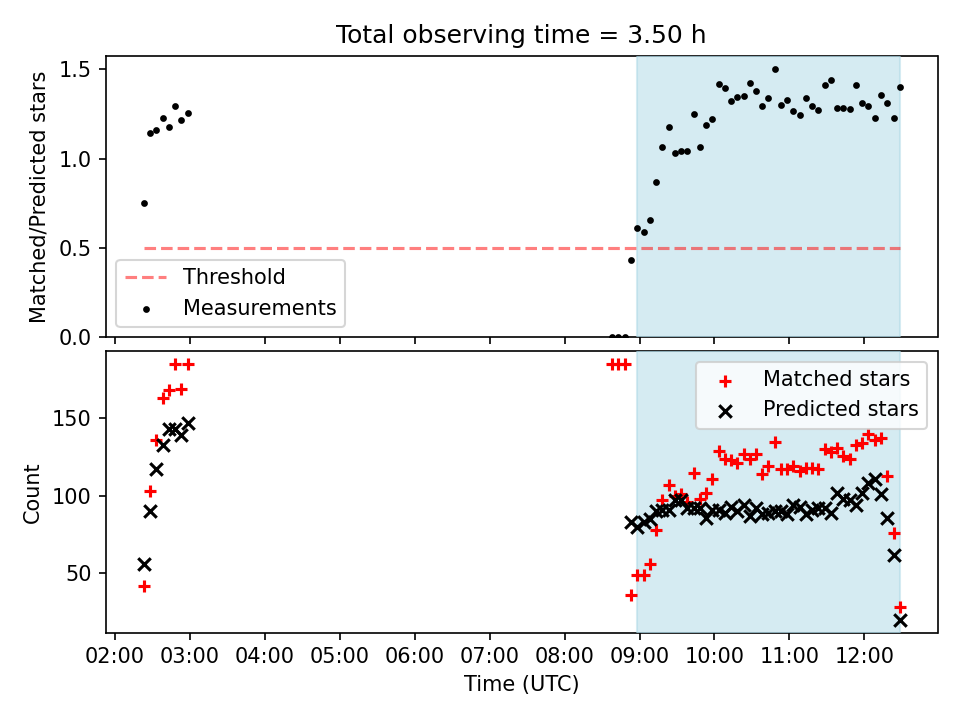 Total observing time = 3.50 h

Matched/Predicted stars

1.5
1.0
0.5
0.0

Threshold
Measurements

Matched stars
Predicted stars

Count

150
100
50

02:00 03:00 04:00 05:00 06:00 07:00 08:00 09:00 10:00 11:00 12:00

Time (UTC)